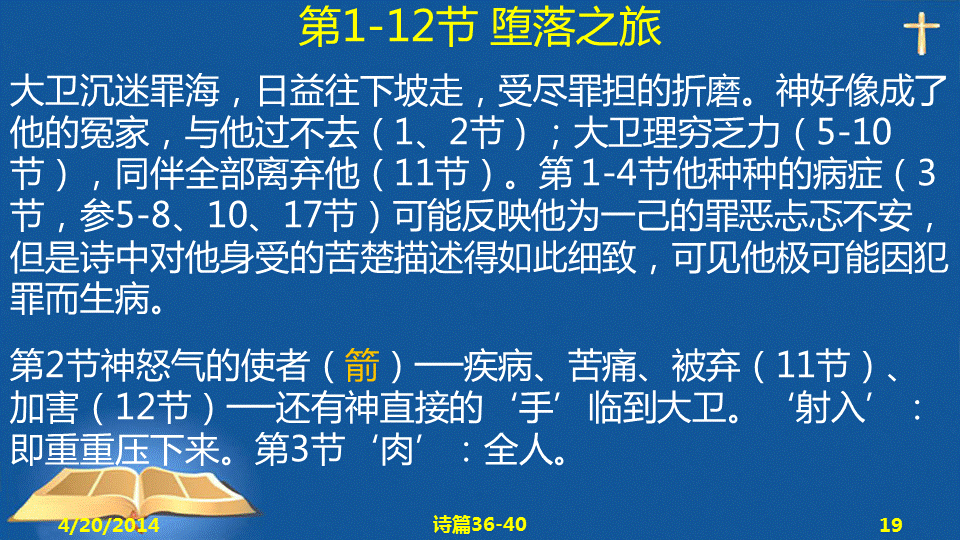 第1-12节 堕落之旅

大卫沉迷罪海，日益往下坡走，受尽罪担的折磨。神好像成了他的冤家，与他过不去（1、2节）；大卫理穷乏力（5-10节），同伴全部离弃他（11节）。第 1-4节他种种的病症（3节，参5-8、10、17节）可能反映他为一己的罪恶忐忑不安，但是诗中对他身受的苦楚描述得如此细致，可见他极可能因犯罪而生病。

第2节神怒气的使者（箭）—疾病、苦痛、被弃（11节）、加害（12节）—还有神直接的‘手’临到大卫。‘射入’：即重重压下来。第3节‘肉’：全人。

4/20/2014 诗篇36-40 19